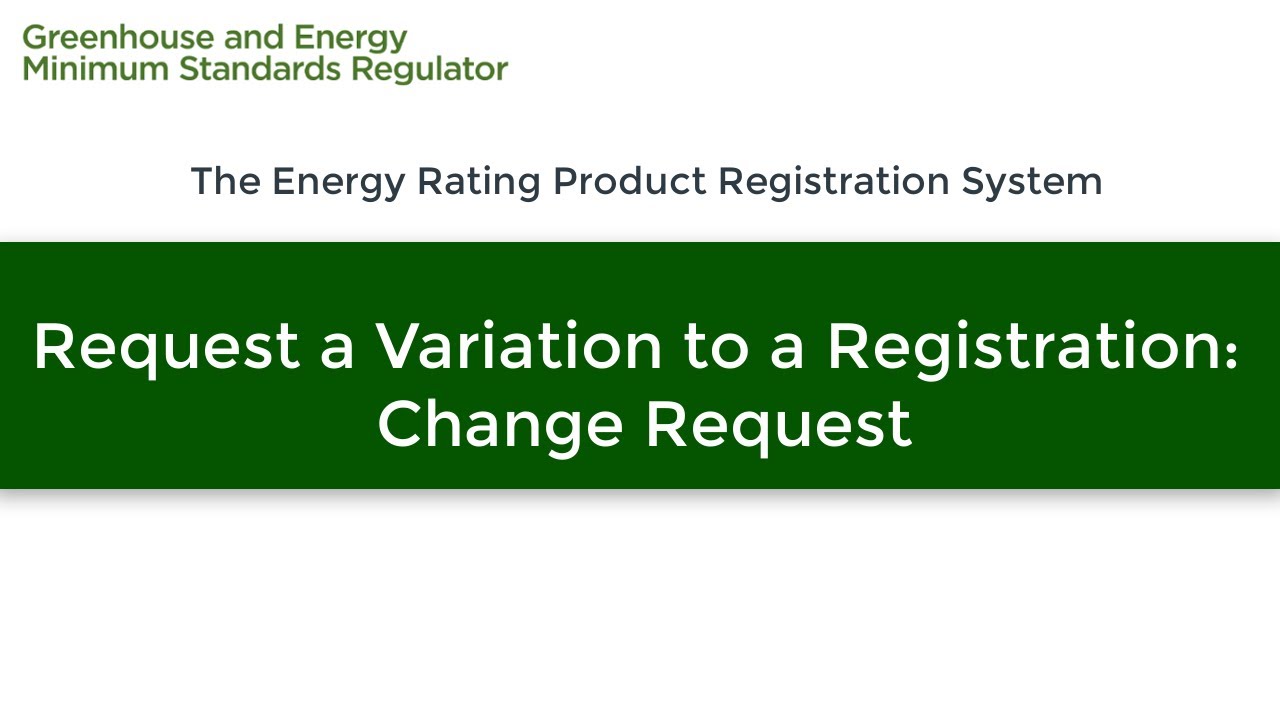 Greenhouse and Energy
Minimum Standards Regulator

The Energy Rating Product Registration System

Request a Variation to a Registration: Change Request